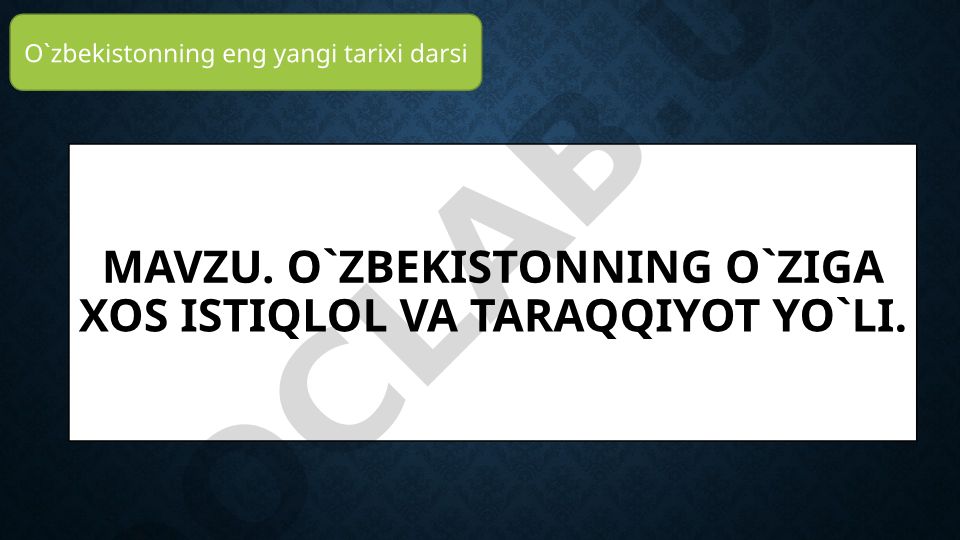 O`zbekistonning eng yangi tarixi darsi

MAVZU. O`ZBEKISTONNING O`ZIGA XOS ISTIQLOL VA TARAQQIYOT YO`LI.

OCLAB.U